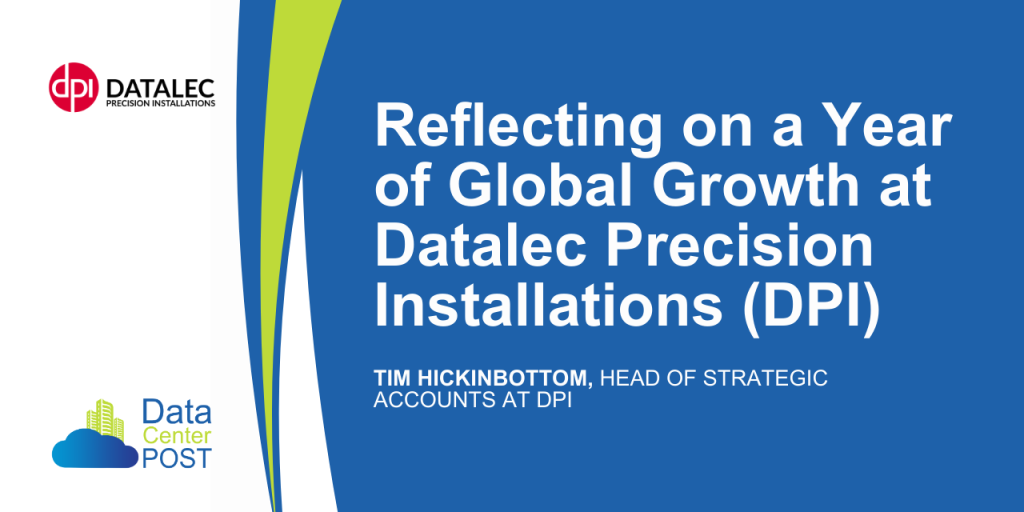 dpi DATALEC
PRECISION INSTALLATIONS

Reflecting on a Year of Global Growth at Datalec Precision Installations (DPI)

TIM HICKINBOTTOM, HEAD OF STRATEGIC ACCOUNTS AT DPI

Data Center POST